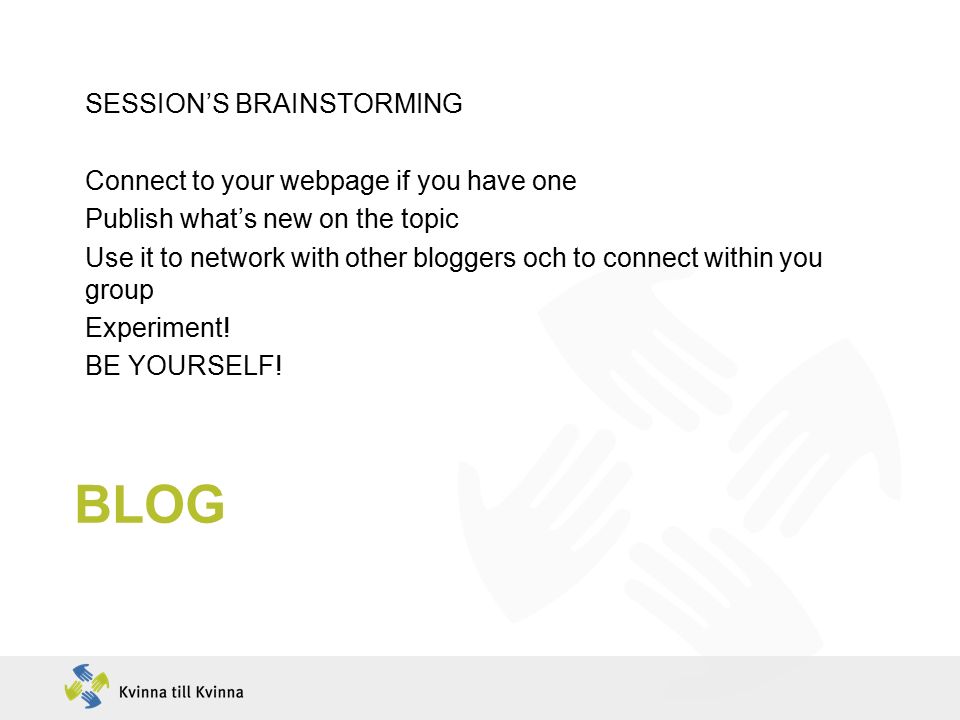 SESSION’S BRAINSTORMING

Connect to your webpage if you have one
Publish what’s new on the topic
Use it to network with other bloggers och to connect within you group
Experiment!
BE YOURSELF!

BLOG

Kvinna till Kvinna